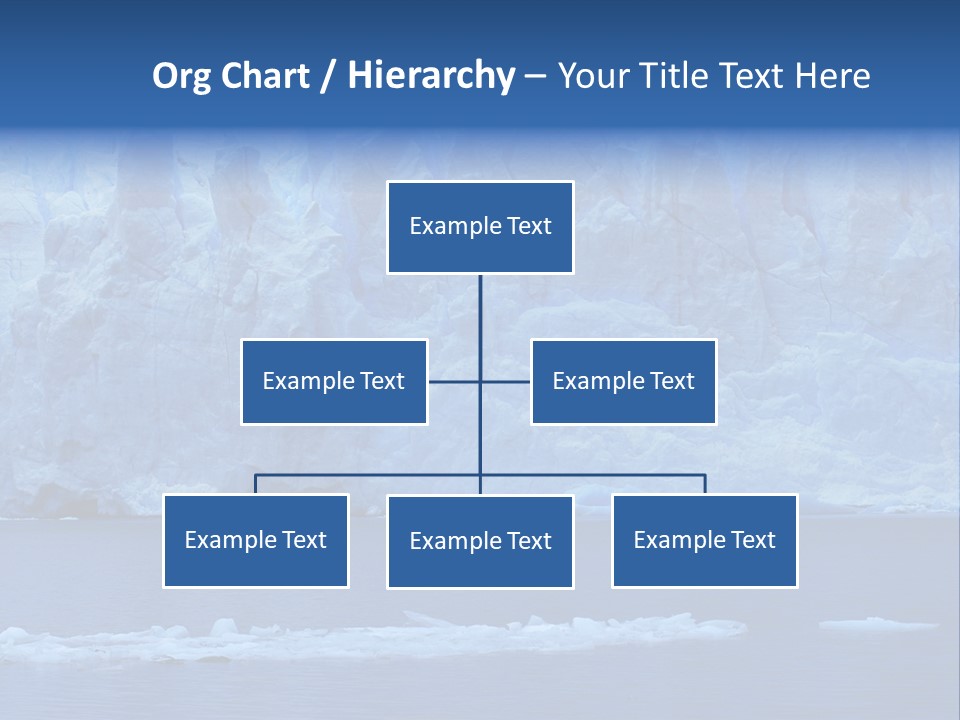 Org Chart / Hierarchy – Your Title Text Here

Example Text

Example Text

Example Text

Example Text

Example Text

Example Text